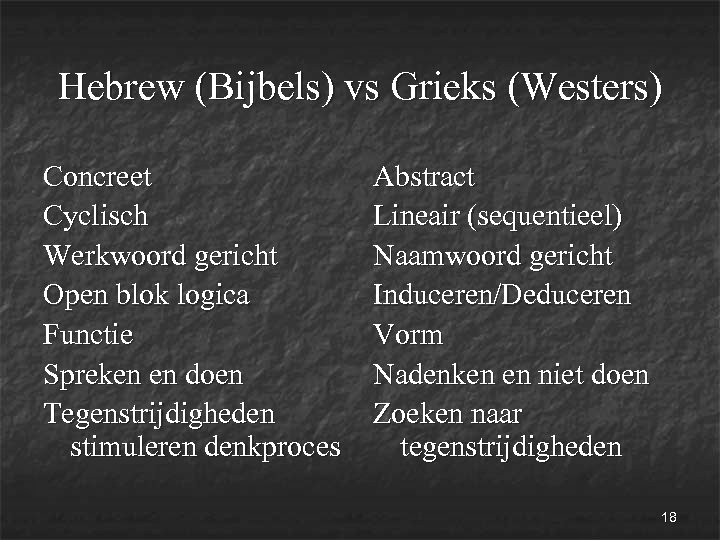 Hebrew (Bijbels) vs Grieks (Westers)

Concreet
Cyclisch
Werkwoord gericht
Open blok logica
Functie
Spreken en doen
Tegenstrijdigheden stimuleren denkproces

Abstract
Lineair (sequentieel)
Naamwoord gericht
Induceren/Deduceren
Vorm
Nadenken en niet doen
Zoeken naar tegenstrijdigheden

18